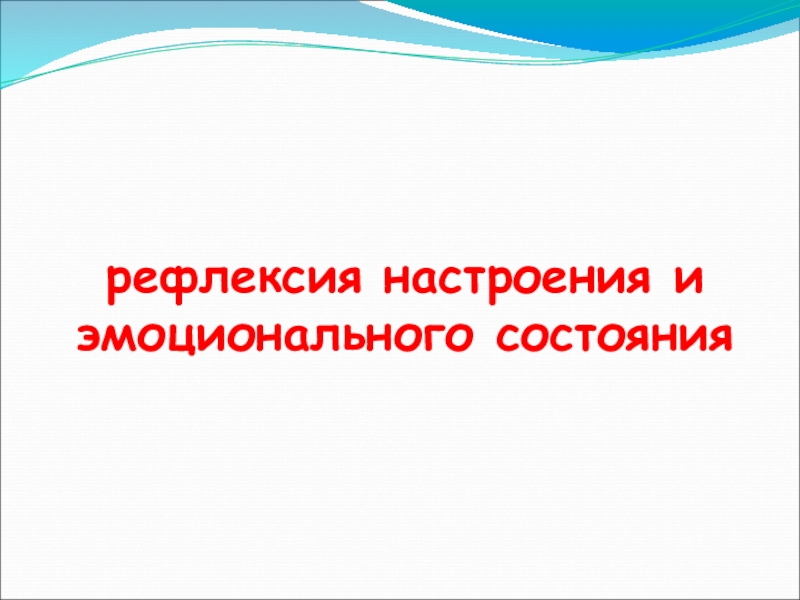 рефлексия настроения и эмоционального состояния